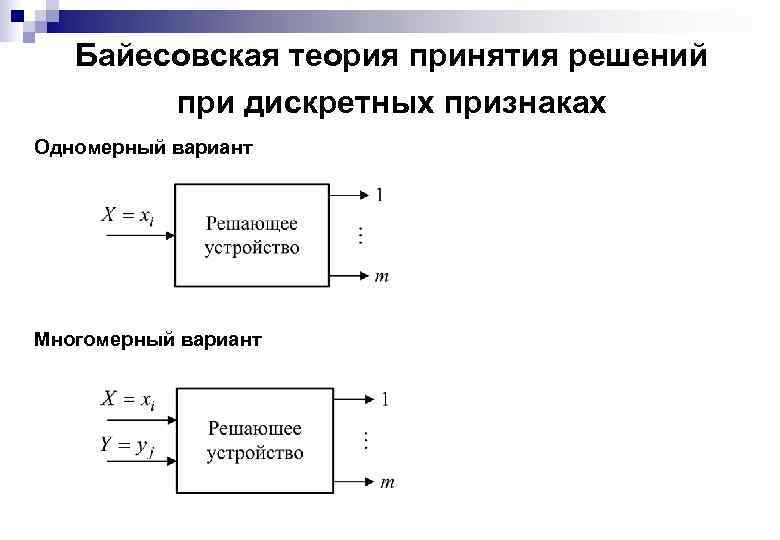 Байесовская теория принятия решений при дискретных признаках

Одномерный вариант

$X = x_i$

Решающее устройство

1

$\vdots$

$m$

Многомерный вариант

$X = x_i$

$Y = y_j$

Решающее устройство

1

$\vdots$

$m$